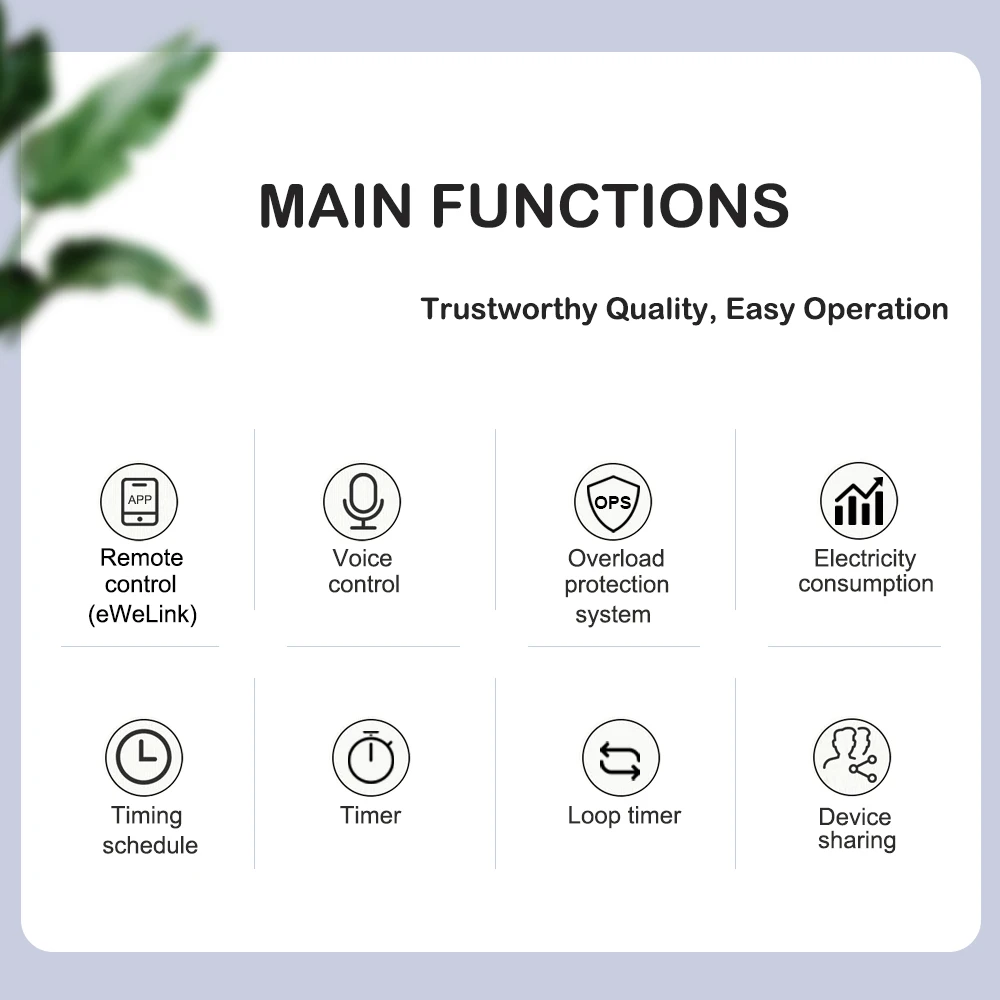 MAIN FUNCTIONS

Trustworthy Quality, Easy Operation

APP
Remote control (eWeLink)

Voice control

OPS
Overload protection system

Electricity consumption

Timing schedule

Timer

Loop timer

Device sharing